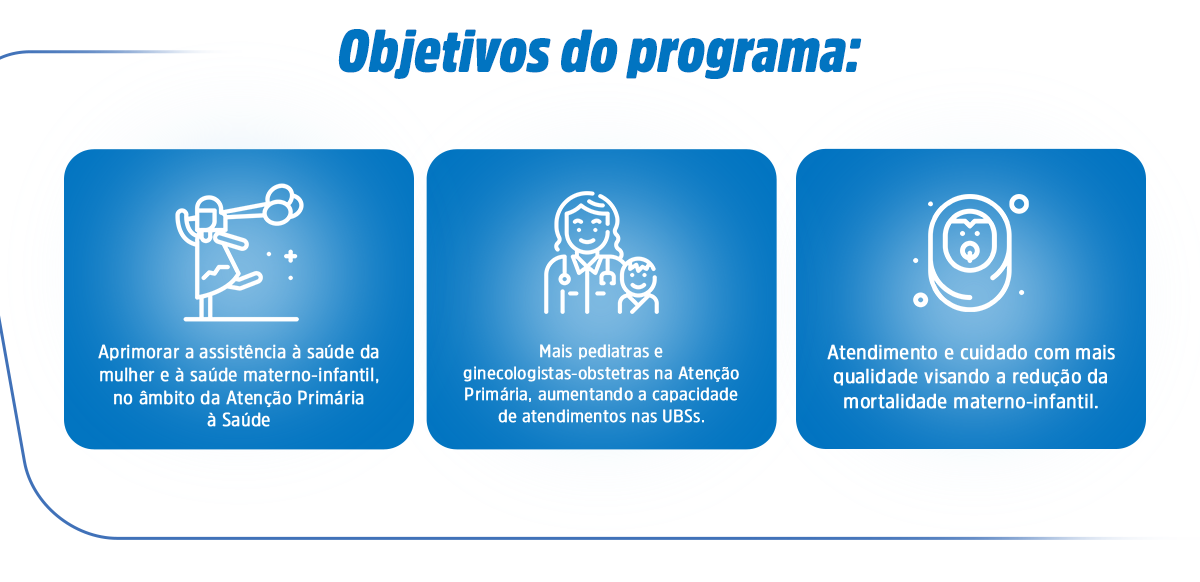 Objetivos do programa:

Aprimorar a assistência à saúde da mulher e à saúde materno-infantil, no âmbito da Atenção Primária à Saúde

Mais pediatras e ginecologistas-obstetras na Atenção Primária, aumentando a capacidade de atendimentos nas UBSs.

Atendimento e cuidado com mais qualidade visando a redução da mortalidade materno-infantil.